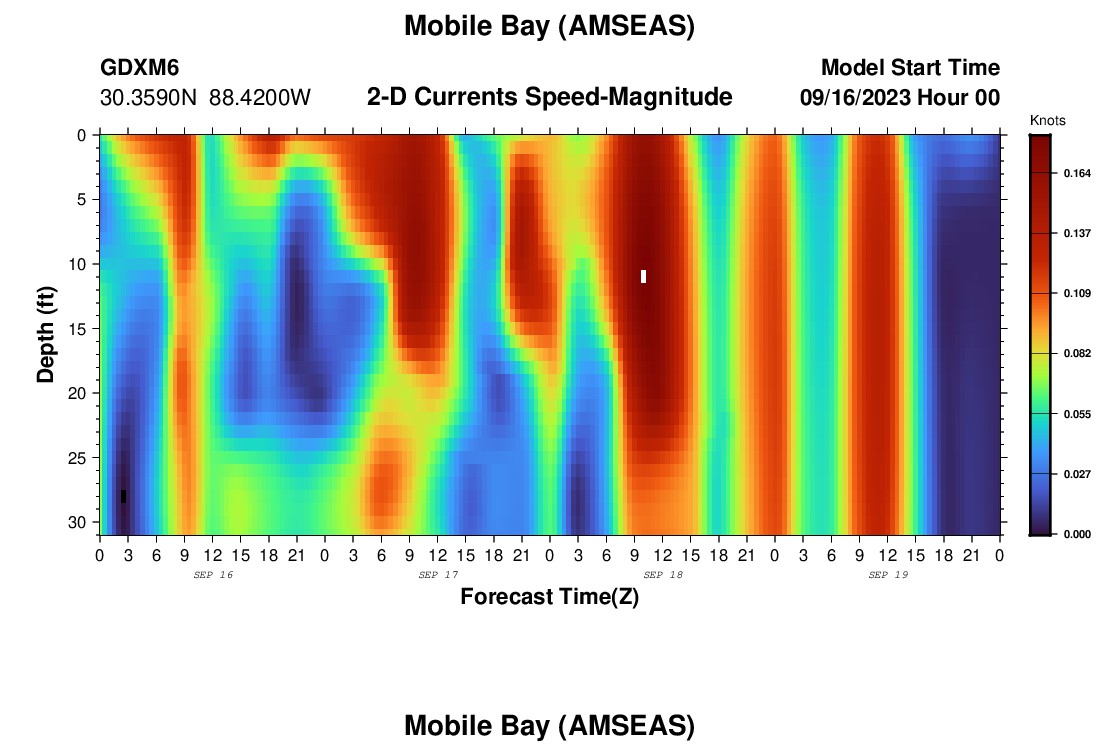 Mobile Bay (AMSEAS)

GDXM6
30.3590N 88.4200W

2-D Currents Speed-Magnitude

Model Start Time
09/16/2023 Hour 00

Knots
0.164
0.137
0.109
0.082
0.055
0.027
0.000

Depth (ft)
0
5
10
15
20
25
30

0 3 6 9 12 15 18 21 0 3 6 9 12 15 18 21 0 3 6 9 12 15 18 21 0 3 6 9 12 15 18 21 0

SEP 16
SEP 17
SEP 18
SEP 19

Forecast Time(Z)

Mobile Bay (AMSEAS)